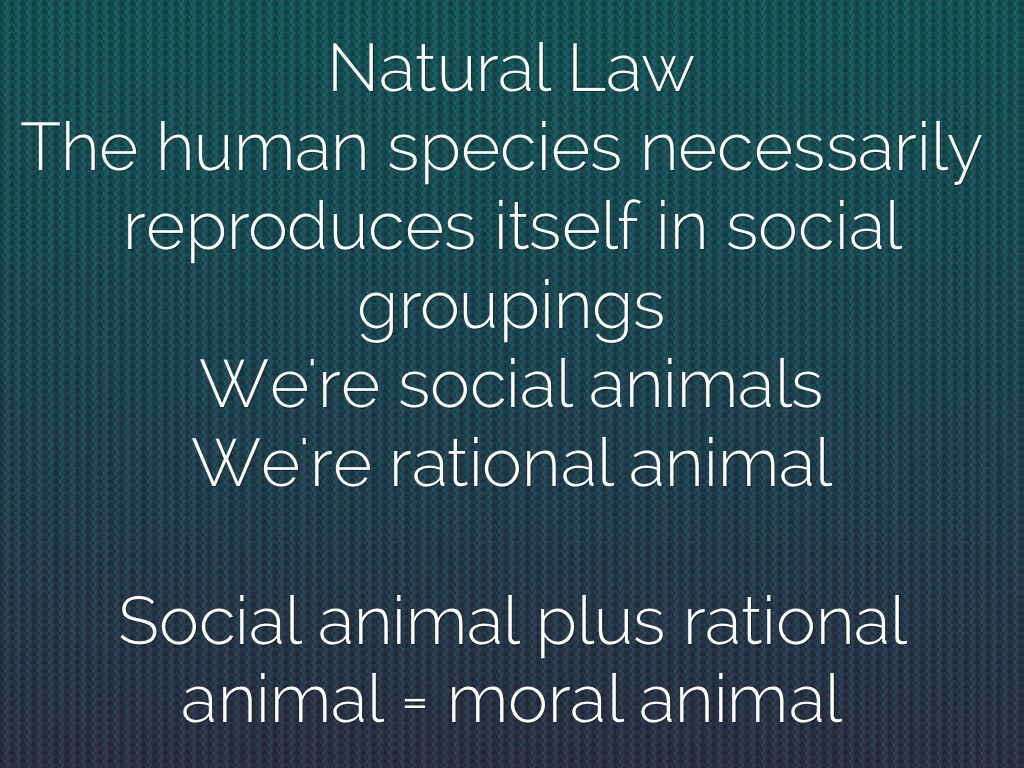 Natural Law
The human species necessarily reproduces itself in social groupings
We're social animals
We're rational animal

Social animal plus rational animal = moral animal